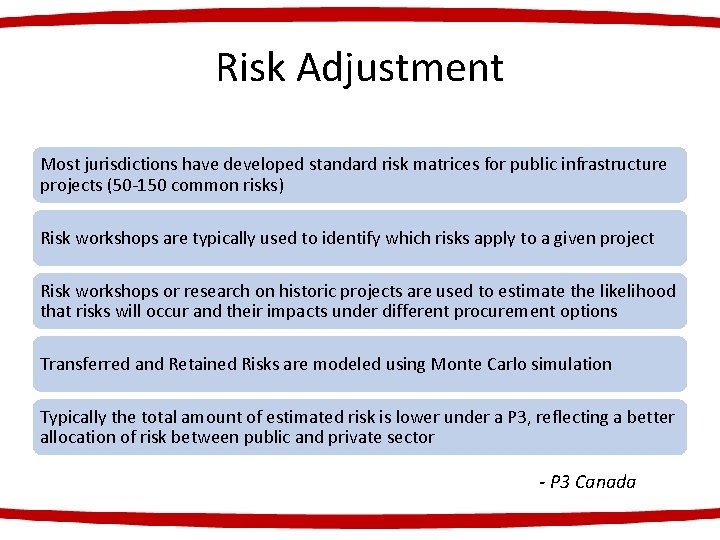 Risk Adjustment

Most jurisdictions have developed standard risk matrices for public infrastructure projects (50-150 common risks)

Risk workshops are typically used to identify which risks apply to a given project

Risk workshops or research on historic projects are used to estimate the likelihood that risks will occur and their impacts under different procurement options

Transferred and Retained Risks are modeled using Monte Carlo simulation

Typically the total amount of estimated risk is lower under a P3, reflecting a better allocation of risk between public and private sector

- P3 Canada